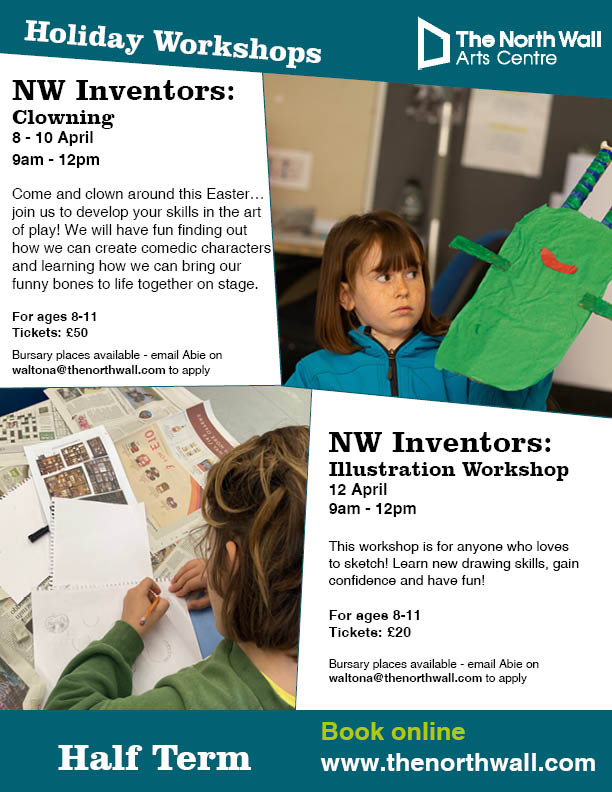 Holiday Workshops

The North Wall
Arts Centre

NW Inventors:
Clowning
8 - 10 April
9am - 12pm

Come and clown around this Easter… join us to develop your skills in the art of play! We will have fun finding out how we can create comedic characters and learning how we can bring our funny bones to life together on stage.

For ages 8-11
Tickets: £50

Bursary places available - email Abie on waltona@thenorthwall.com to apply

NW Inventors:
Illustration Workshop
12 April
9am - 12pm

This workshop is for anyone who loves to sketch! Learn new drawing skills, gain confidence and have fun!

For ages 8-11
Tickets: £20

Bursary places available - email Abie on waltona@thenorthwall.com to apply

Half Term

Book online
www.thenorthwall.com